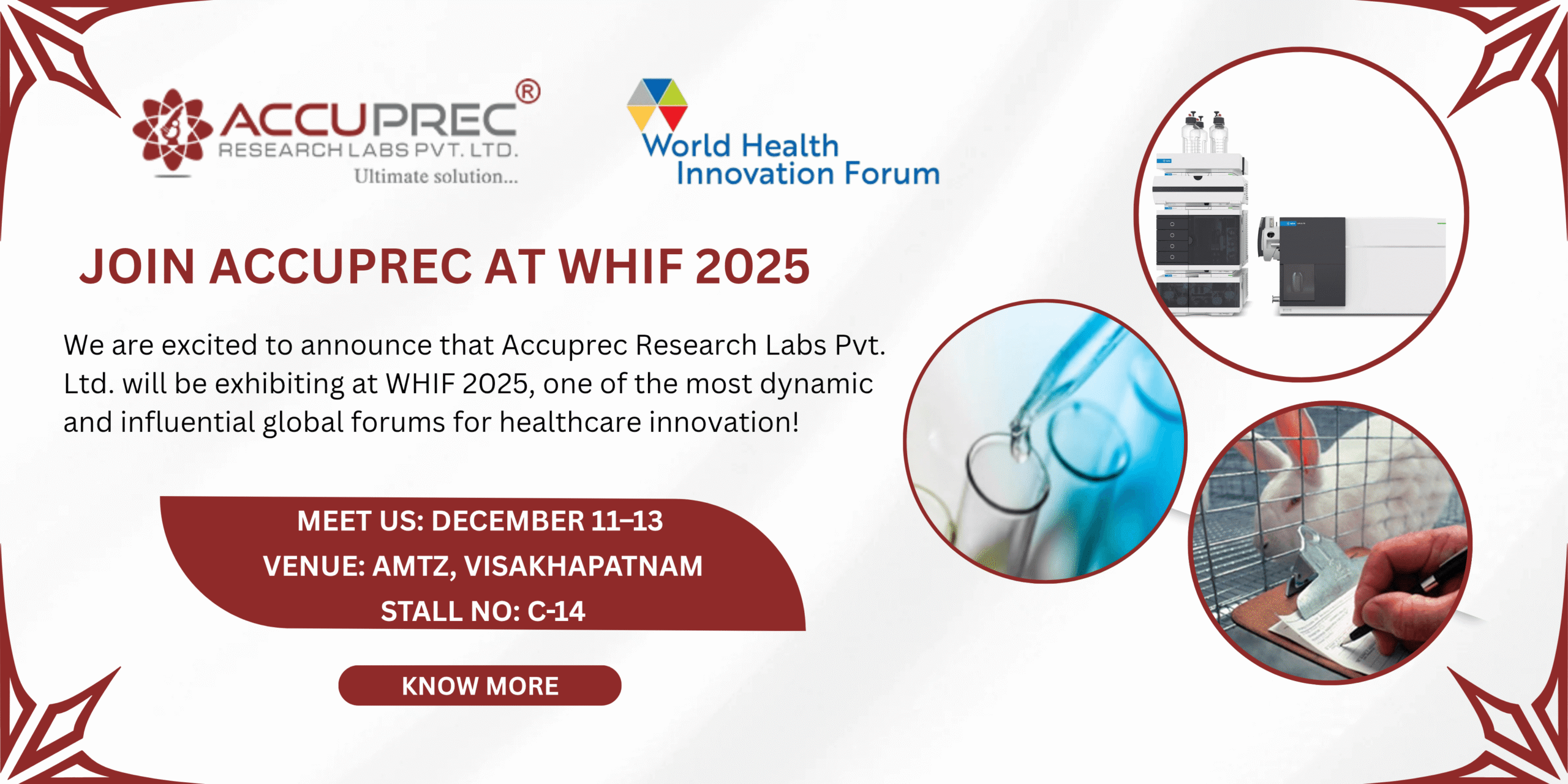 ACCUPREC®
RESEARCH LABS PVT. LTD.
Ultimate solution...

World Health
Innovation Forum

JOIN ACCUPREC AT WHIF 2025

We are excited to announce that Accuprec Research Labs Pvt. Ltd. will be exhibiting at WHIF 2025, one of the most dynamic and influential global forums for healthcare innovation!

MEET US: DECEMBER 11–13
VENUE: AMTZ, VISAKHAPATNAM
STALL NO: C-14

KNOW MORE